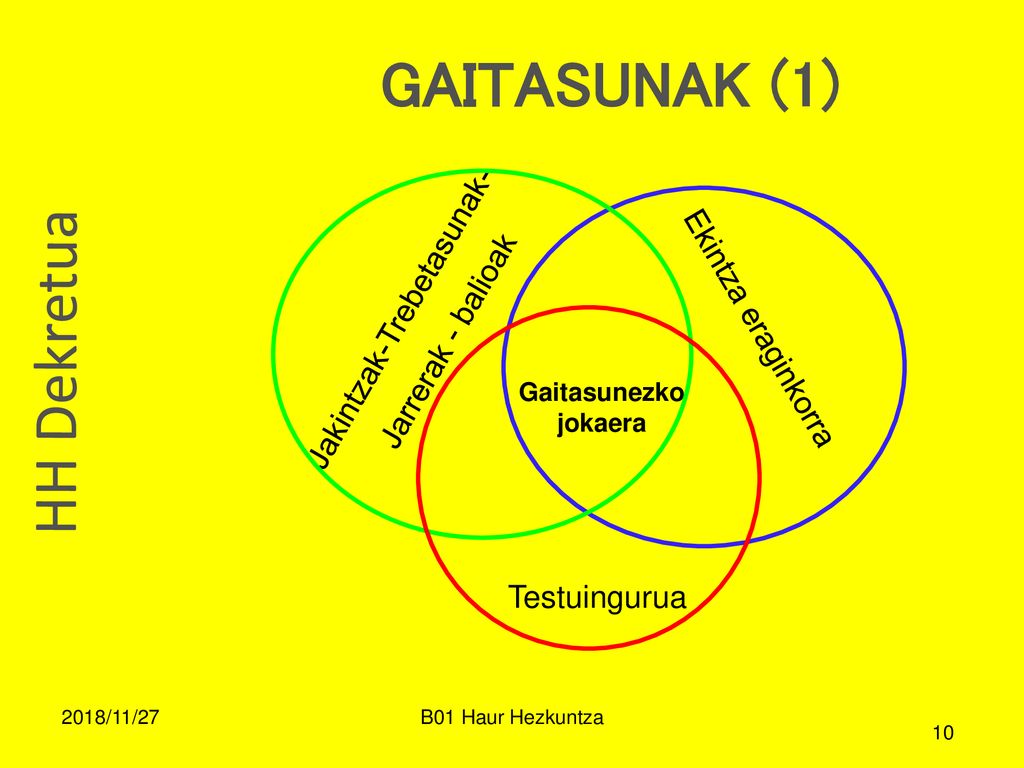 GAITASUNAK (1)

HH Dekretua

Jakintzak-Trebetasunak-

Jarrerak - balioak

Ekintza eraginkorra

Gaitasunezko jokaera

Testuingurua

2018/11/27

B01 Haur Hezkuntza

10